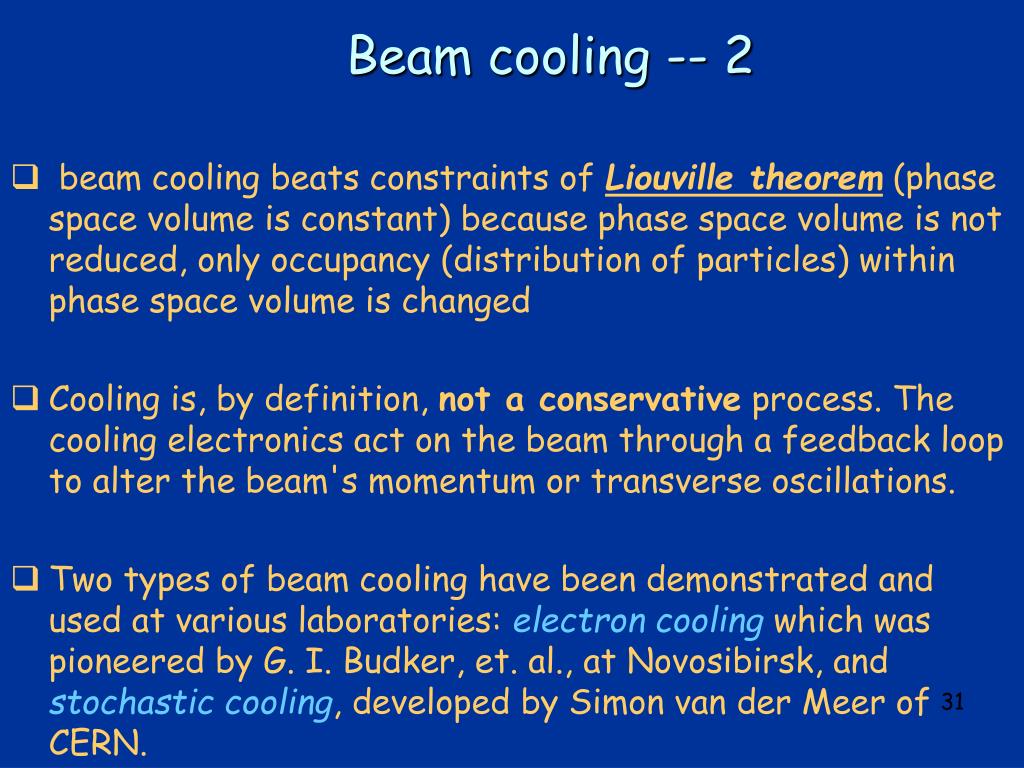 Beam cooling -- 2

❑ beam cooling beats constraints of Liouville theorem (phase space volume is constant) because phase space volume is not reduced, only occupancy (distribution of particles) within phase space volume is changed

❑ Cooling is, by definition, not a conservative process. The cooling electronics act on the beam through a feedback loop to alter the beam's momentum or transverse oscillations.

❑ Two types of beam cooling have been demonstrated and used at various laboratories: electron cooling which was pioneered by G. I. Budker, et. al., at Novosibirsk, and stochastic cooling, developed by Simon van der Meer of CERN.

31